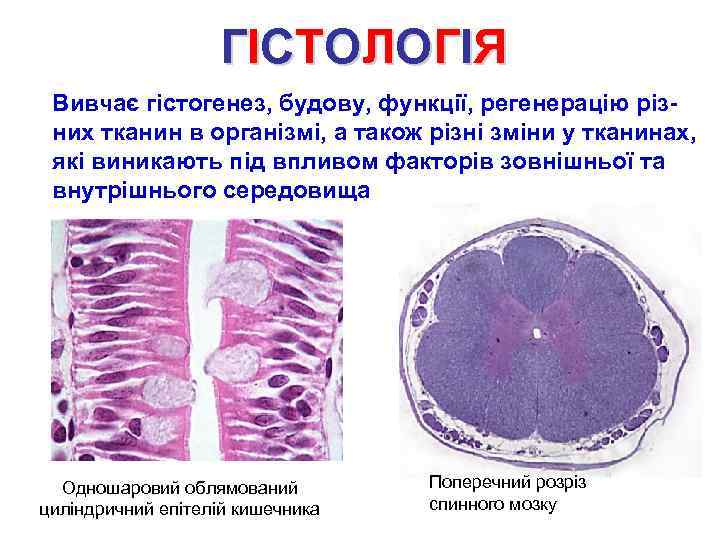 ГІСТОЛОГІЯ

Вивчає гістогенез, будову, функції, регенерацію різних тканин в організмі, а також різні зміни у тканинах, які виникають під впливом факторів зовнішньої та внутрішнього середовища

Одношаровий облямований циліндричний епітелій кишечника

Поперечний розріз спинного мозку